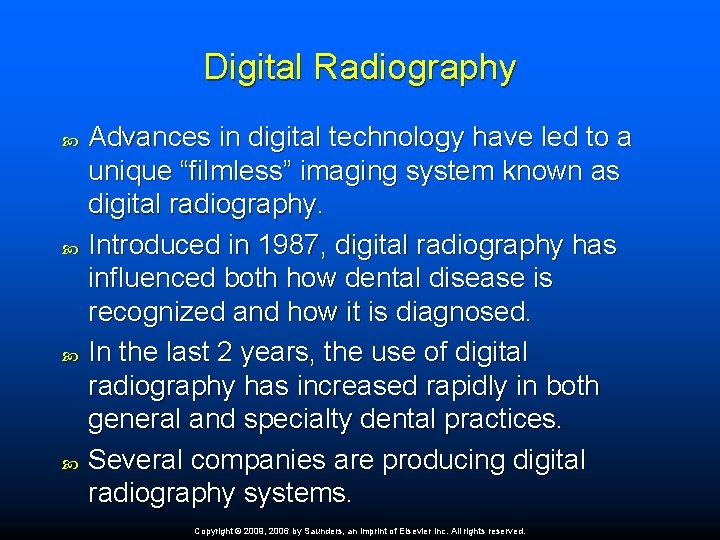 Digital Radiography

Advances in digital technology have led to a unique “filmless” imaging system known as digital radiography.

Introduced in 1987, digital radiography has influenced both how dental disease is recognized and how it is diagnosed.

In the last 2 years, the use of digital radiography has increased rapidly in both general and specialty dental practices.

Several companies are producing digital radiography systems.

Copyright © 2009, 2006 by Saunders, an imprint of Elsevier Inc. All rights reserved.